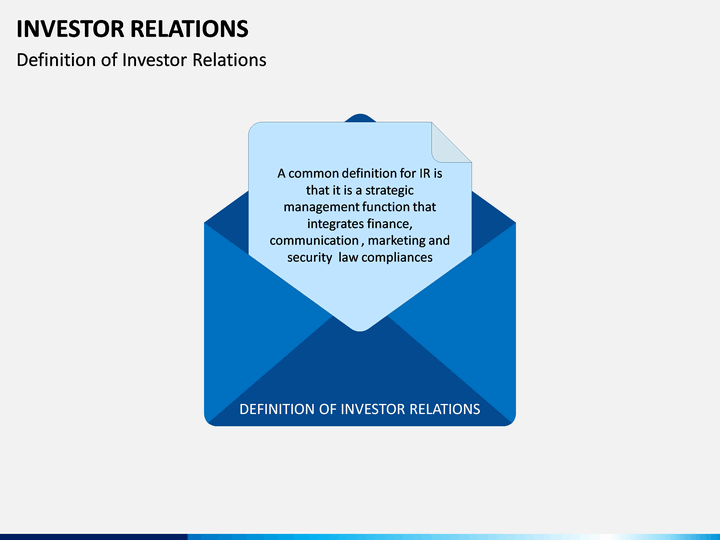 INVESTOR RELATIONS
Definition of Investor Relations

A common definition for IR is that it is a strategic management function that integrates finance, communication , marketing and security law compliances

DEFINITION OF INVESTOR RELATIONS